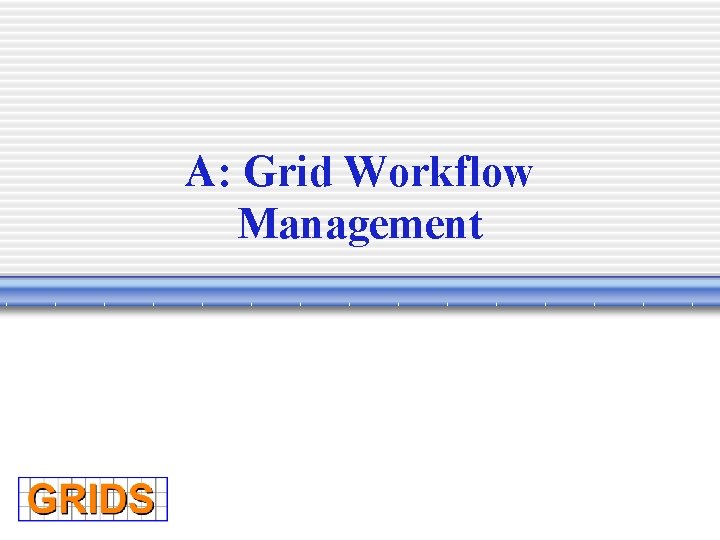 A: Grid Workflow Management

GRIDS